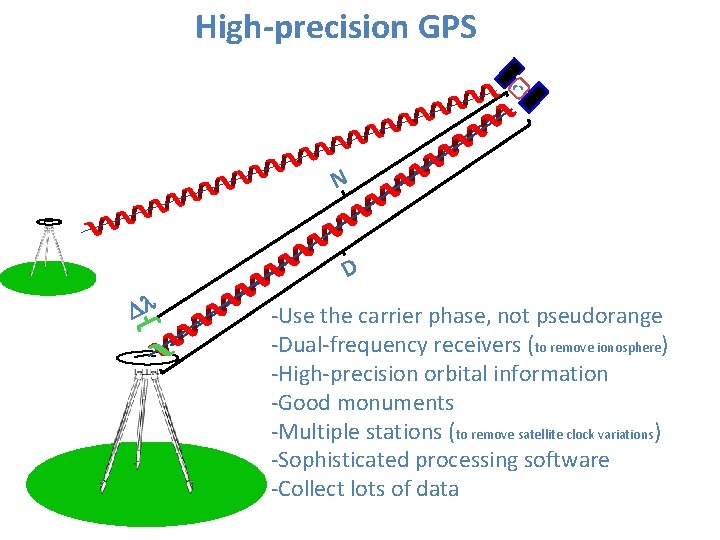 High-precision GPS

N

D

$\Delta\lambda$

-Use the carrier phase, not pseudorange
-Dual-frequency receivers (to remove ionosphere)
-High-precision orbital information
-Good monuments
-Multiple stations (to remove satellite clock variations)
-Sophisticated processing software
-Collect lots of data